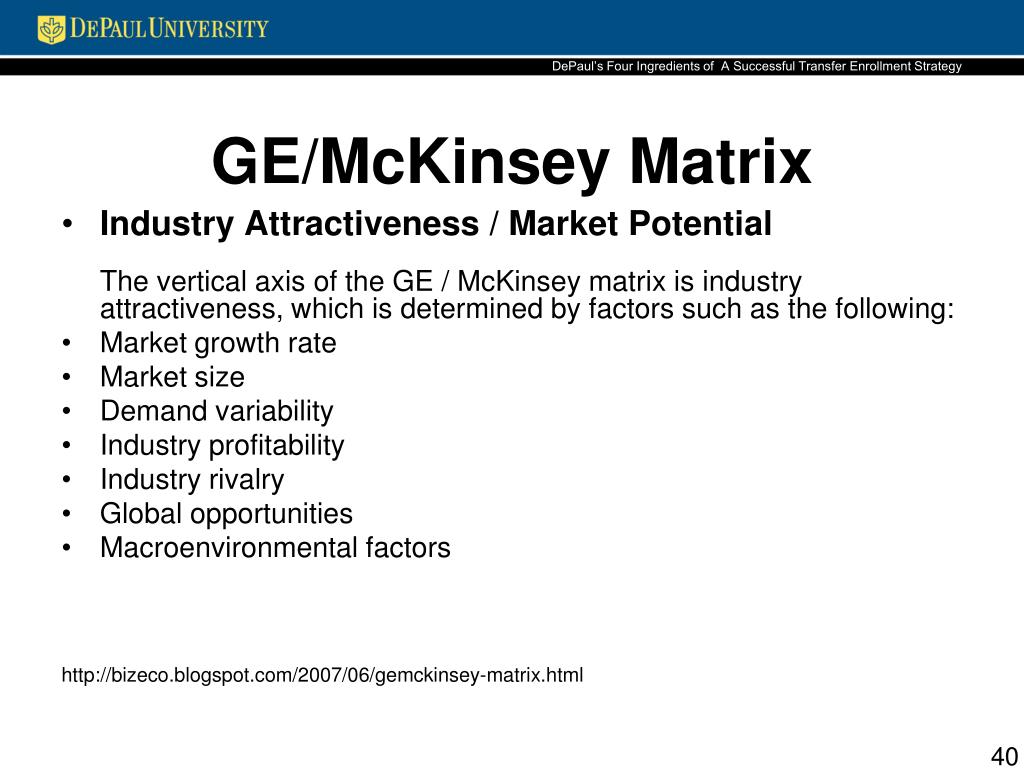 DEPAUL UNIVERSITY

DePaul's Four Ingredients of A Successful Transfer Enrollment Strategy

GE/McKinsey Matrix

• Industry Attractiveness / Market Potential

The vertical axis of the GE / McKinsey matrix is industry attractiveness, which is determined by factors such as the following:

• Market growth rate
• Market size
• Demand variability
• Industry profitability
• Industry rivalry
• Global opportunities
• Macroenvironmental factors

http://bizeco.blogspot.com/2007/06/gemckinsey-matrix.html

40